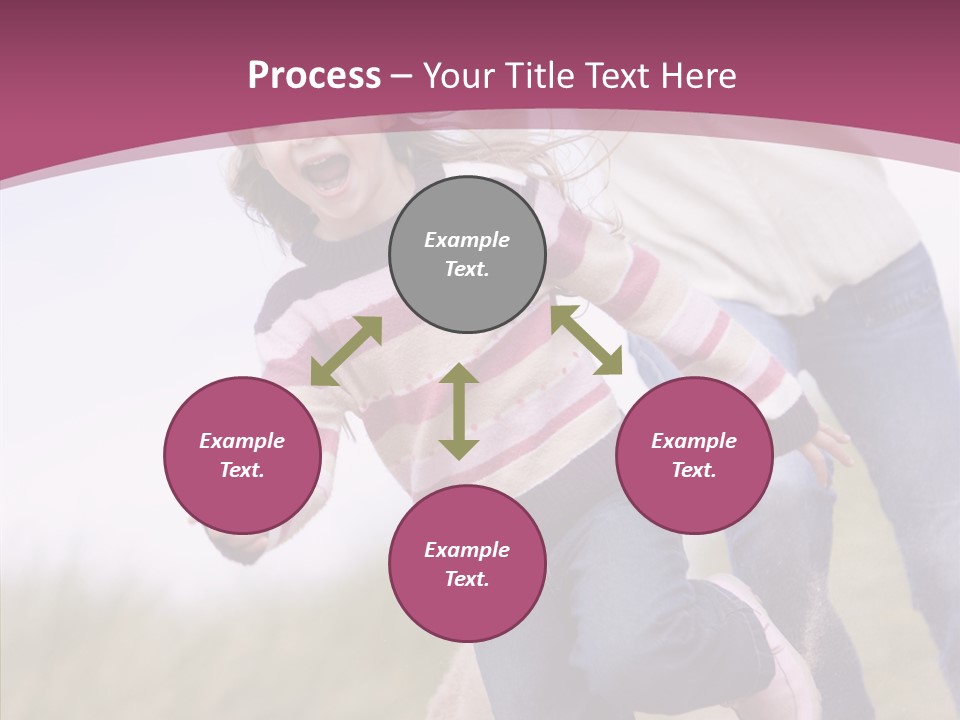 Process – Your Title Text Here

Example Text.

Example Text.

Example Text.

Example Text.